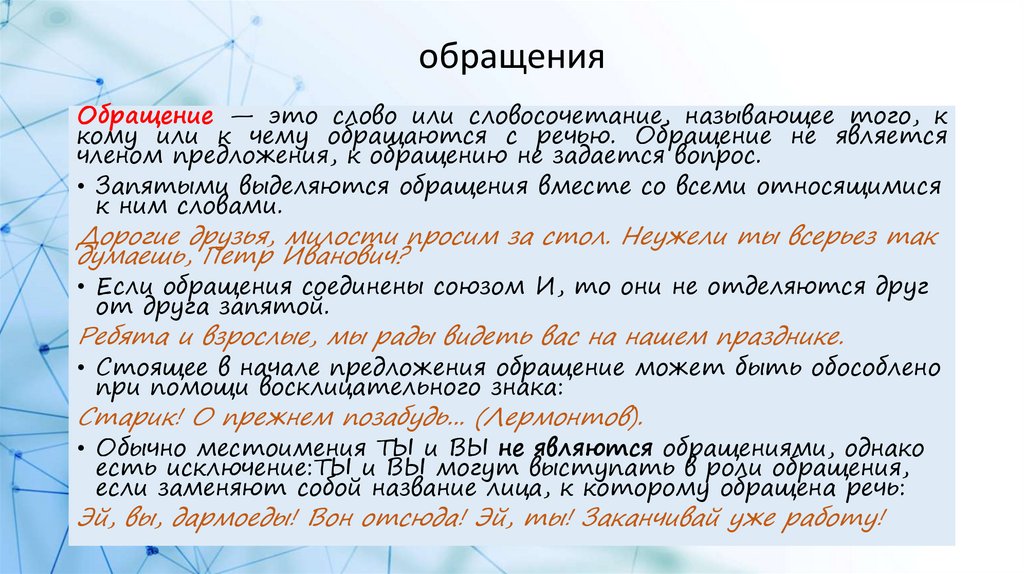 обращения

Обращение — это слово или словосочетание, называющее того, к кому или к чему обращаются с речью. Обращение не является членом предложения, к обращению не задается вопрос.

• Запятыми выделяются обращения вместе со всеми относящимися к ним словами.

Дорогие друзья, милости просим за стол. Неужели ты всерьез так думаешь, Петр Иванович?

• Если обращения соединены союзом И, то они не отделяются друг от друга запятой.

Ребята и взрослые, мы рады видеть вас на нашем празднике.

• Стоящее в начале предложения обращение может быть обособлено при помощи восклицательного знака:

Старик! О прежнем позабудь... (Лермонтов).

• Обычно местоимения ТЫ и ВЫ не являются обращениями, однако есть исключение:ТЫ и ВЫ могут выступать в роли обращения, если заменяют собой название лица, к которому обращена речь:

Эй, вы, дармоеды! Вон отсюда! Эй, ты! Заканчивай уже работу!